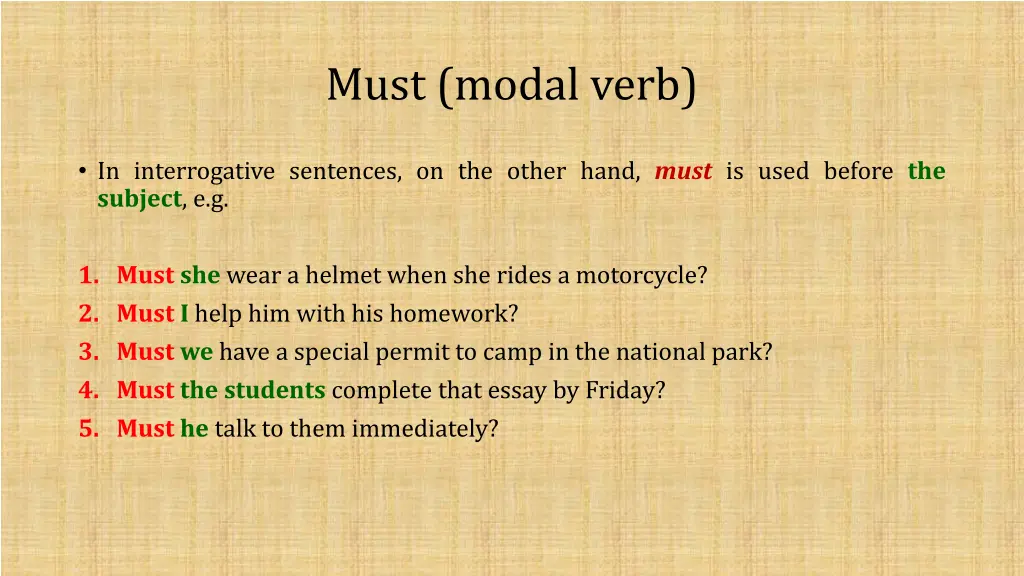 Must (modal verb)

• In interrogative sentences, on the other hand, must is used before the subject, e.g.

1. Must she wear a helmet when she rides a motorcycle?
2. Must I help him with his homework?
3. Must we have a special permit to camp in the national park?
4. Must the students complete that essay by Friday?
5. Must he talk to them immediately?